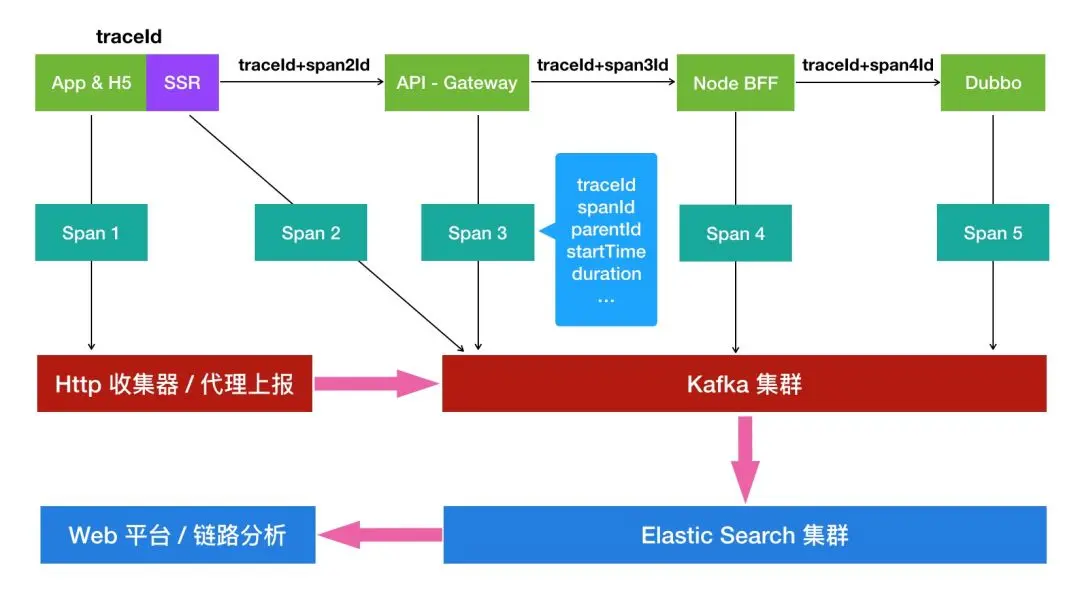 traceId

App & H5

SSR

traceId+span2Id

API - Gateway

traceId+span3Id

Node BFF

traceId+span4Id

Dubbo

Span 1

Span 2

Span 3

traceId
spanId
parentId
startTime
duration
...

Span 4

Span 5

Http 收集器 / 代理上报

Kafka 集群

Web 平台 / 链路分析

Elastic Search 集群